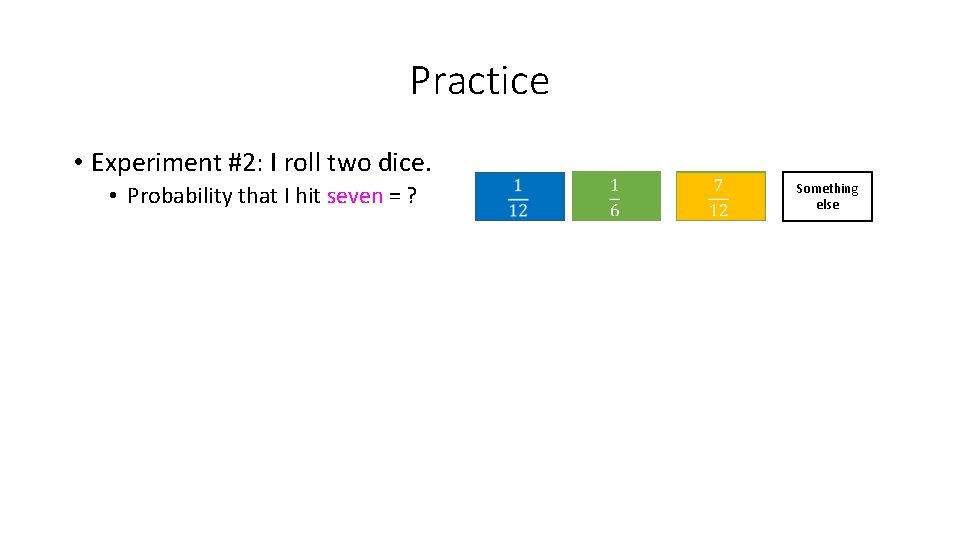 Practice

• Experiment #2: I roll two dice.

• Probability that I hit seven = ?

$\frac{1}{12}$

$\frac{1}{6}$

$\frac{7}{12}$

Something else